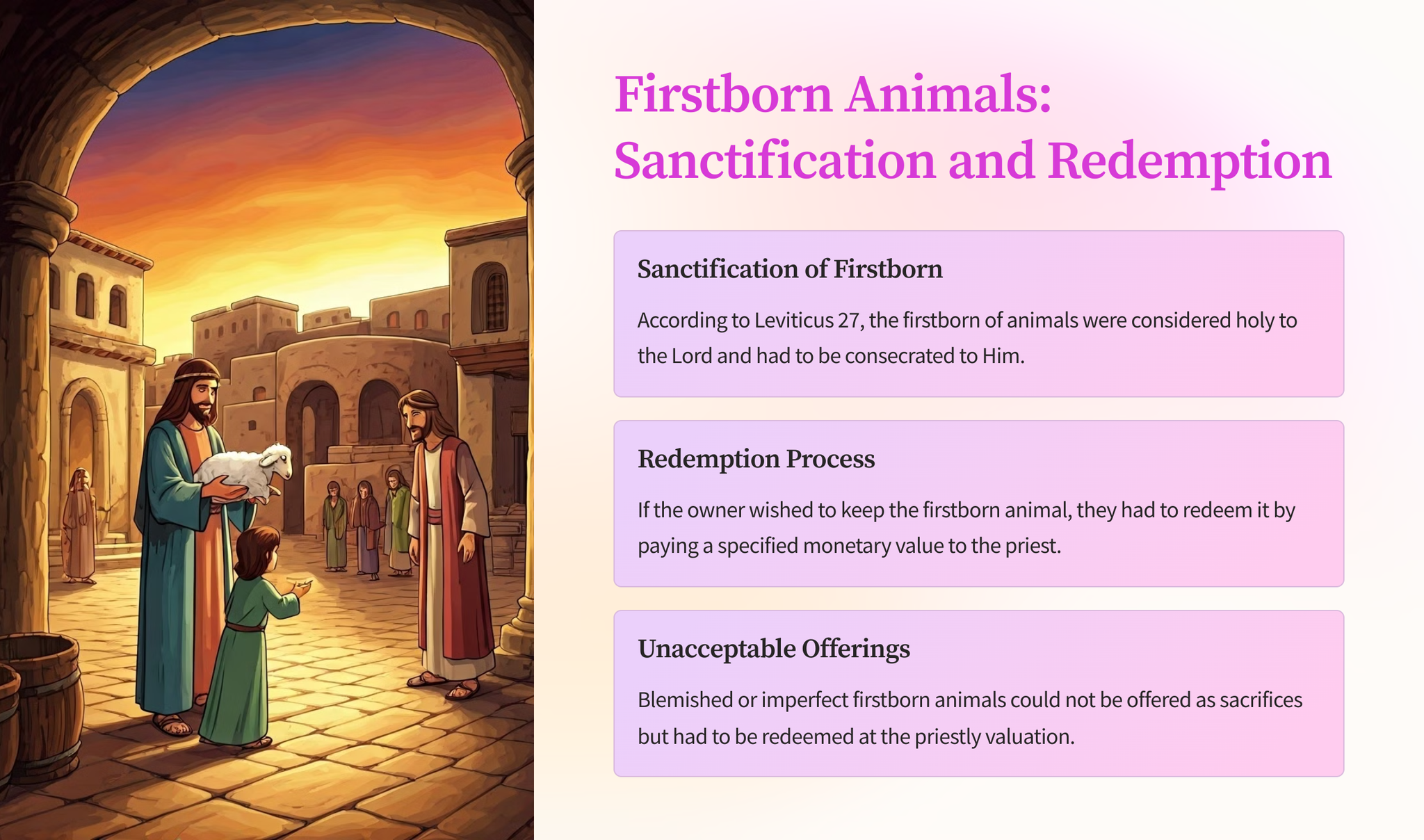 Firstborn Animals: Sanctification and Redemption

Sanctification of Firstborn

According to Leviticus 27, the firstborn of animals were considered holy to the Lord and had to be consecrated to Him.

Redemption Process

If the owner wished to keep the firstborn animal, they had to redeem it by paying a specified monetary value to the priest.

Unacceptable Offerings

Blemished or imperfect firstborn animals could not be offered as sacrifices but had to be redeemed at the priestly valuation.